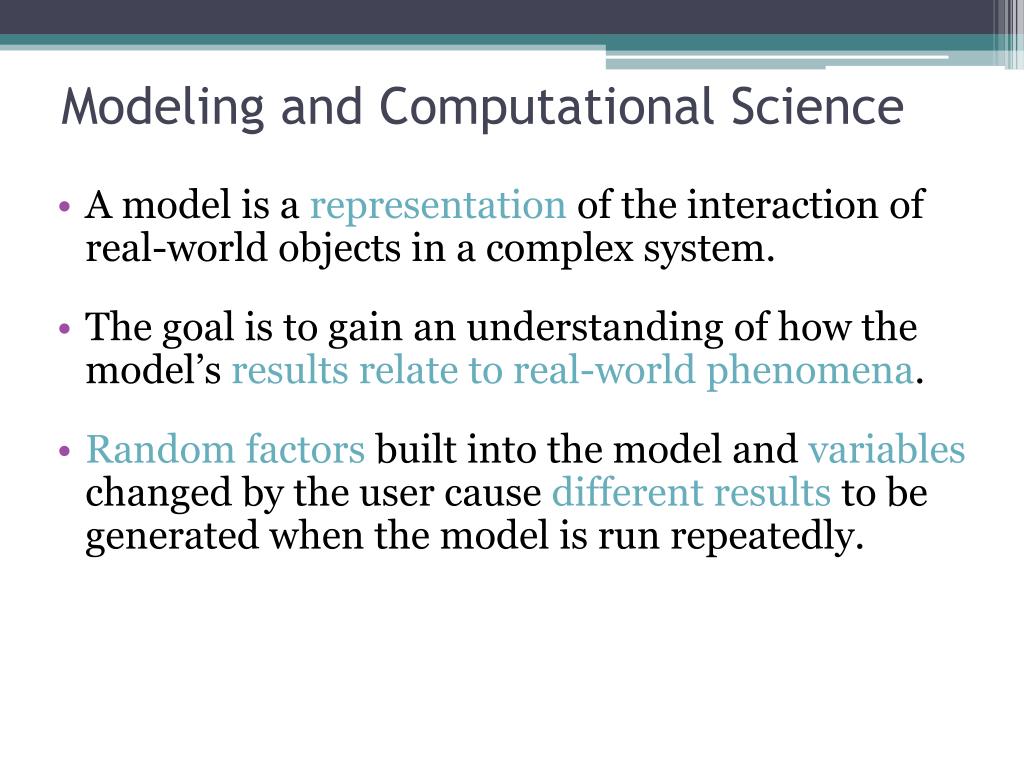 Modeling and Computational Science

• A model is a representation of the interaction of real-world objects in a complex system.

• The goal is to gain an understanding of how the model's results relate to real-world phenomena.

• Random factors built into the model and variables changed by the user cause different results to be generated when the model is run repeatedly.